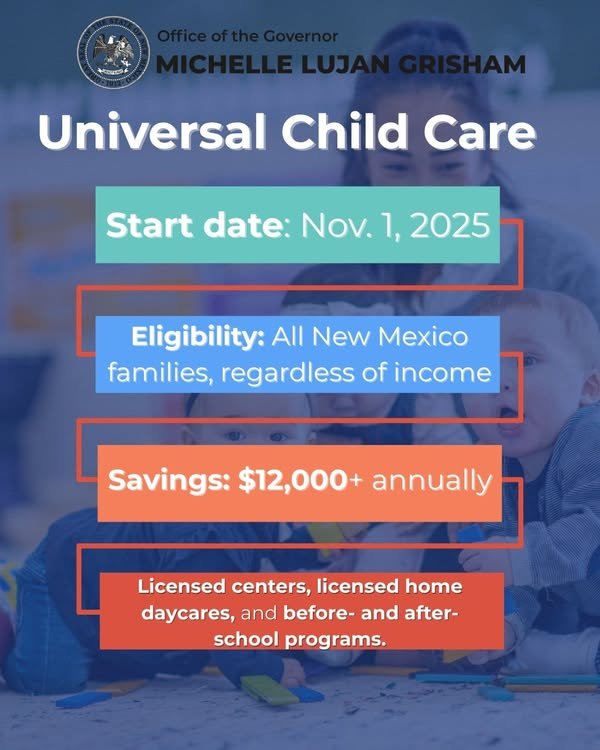 Office of the Governor
MICHELLE LUJAN GRISHAM

Universal Child Care

Start date: Nov. 1, 2025

Eligibility: All New Mexico families, regardless of income

Savings: $12,000+ annually

Licensed centers, licensed home daycares, and before- and after-school programs.